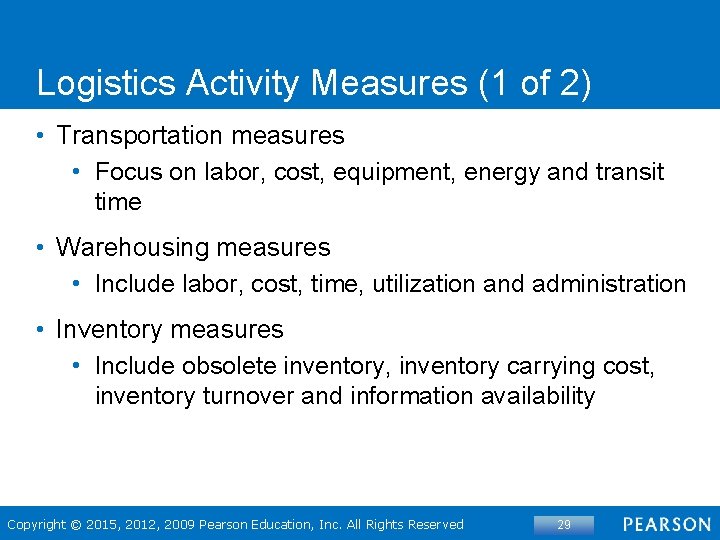 Logistics Activity Measures (1 of 2)

• Transportation measures
  • Focus on labor, cost, equipment, energy and transit time

• Warehousing measures
  • Include labor, cost, time, utilization and administration

• Inventory measures
  • Include obsolete inventory, inventory carrying cost, inventory turnover and information availability

Copyright © 2015, 2012, 2009 Pearson Education, Inc. All Rights Reserved

29

PEARSON